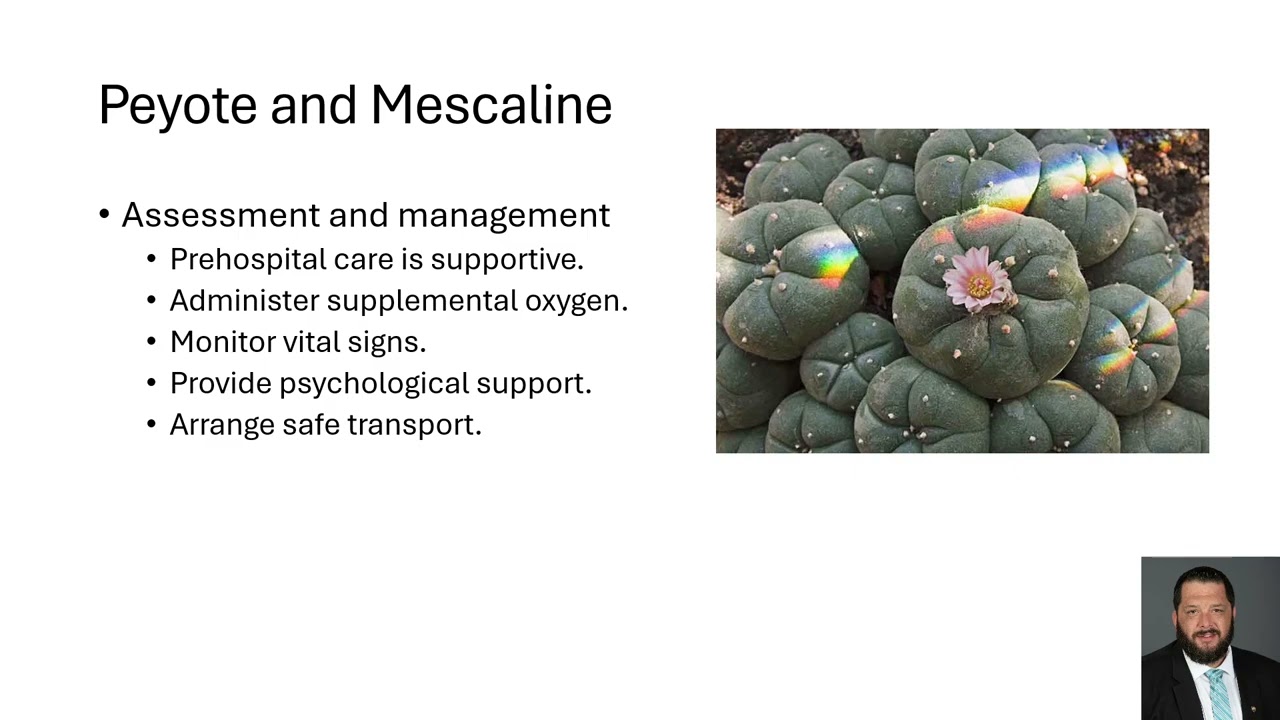 Peyote and Mescaline

• Assessment and management
  • Prehospital care is supportive.
  • Administer supplemental oxygen.
  • Monitor vital signs.
  • Provide psychological support.
  • Arrange safe transport.